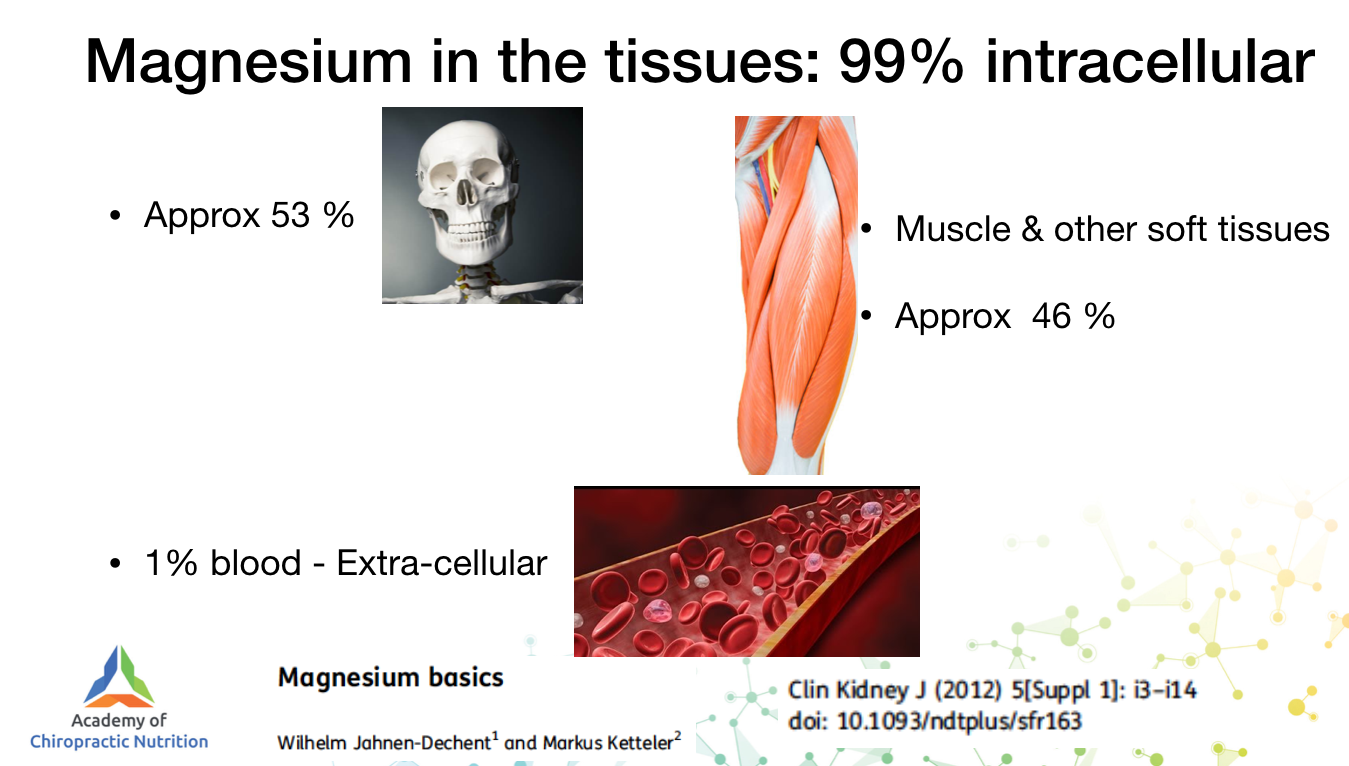 Magnesium in the tissues: 99% intracellular

• Approx 53 %

• Muscle & other soft tissues

• Approx 46 %

• 1% blood - Extra-cellular

Academy of Chiropractic Nutrition

Magnesium basics

Wilhelm Jahnen-Dechent$^1$ and Markus Ketteler$^2$

Clin Kidney J (2012) 5[Suppl 1]: i3–i14
doi: 10.1093/ndtplus/sfr163